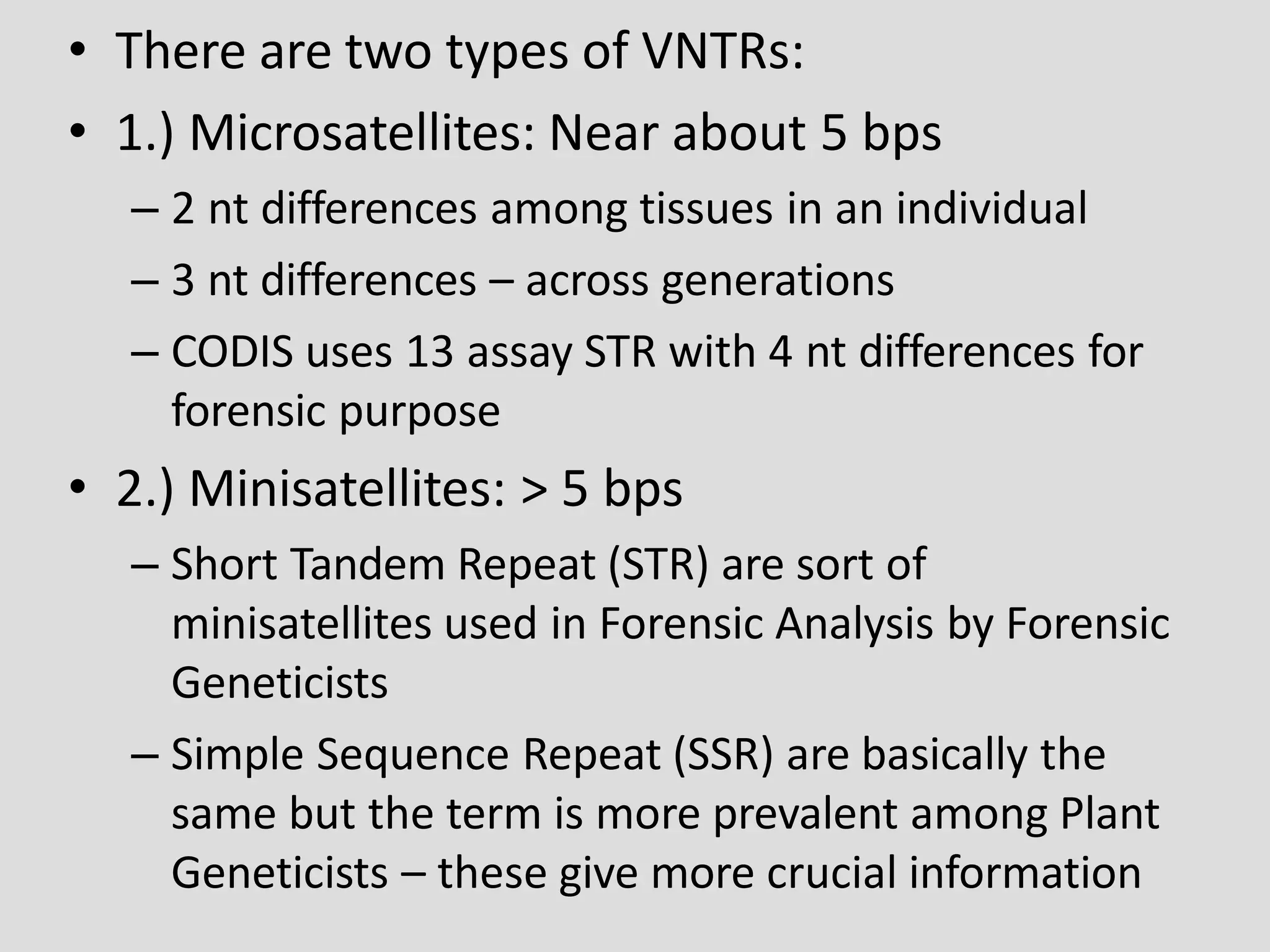 • There are two types of VNTRs:

• 1.) Microsatellites: Near about 5 bps

– 2 nt differences among tissues in an individual

– 3 nt differences – across generations

– CODIS uses 13 assay STR with 4 nt differences for forensic purpose

• 2.) Minisatellites: > 5 bps

– Short Tandem Repeat (STR) are sort of minisatellites used in Forensic Analysis by Forensic Geneticists

– Simple Sequence Repeat (SSR) are basically the same but the term is more prevalent among Plant Geneticists – these give more crucial information